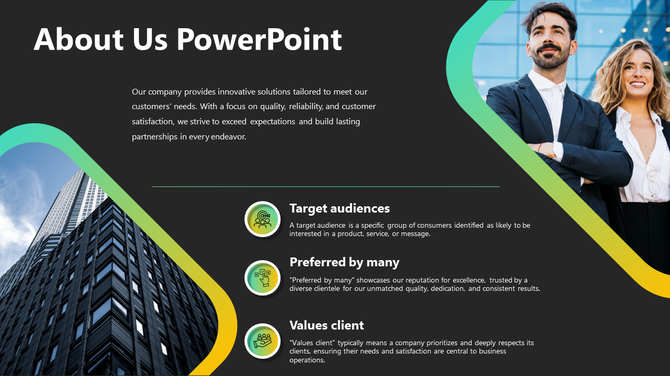 About Us PowerPoint

Our company provides innovative solutions tailored to meet our customers' needs. With a focus on quality, reliability, and customer satisfaction, we strive to exceed expectations and build lasting partnerships in every endeavor.

Target audiences

A target audience is a specific group of consumers identified as likely to be interested in a product, service, or message.

Preferred by many

"Preferred by many" showcases our reputation for excellence, trusted by a diverse clientele for our unmatched quality, dedication, and consistent results.

Values client

"Values client" typically means a company prioritizes and deeply respects its clients, ensuring their needs and satisfaction are central to business operations.